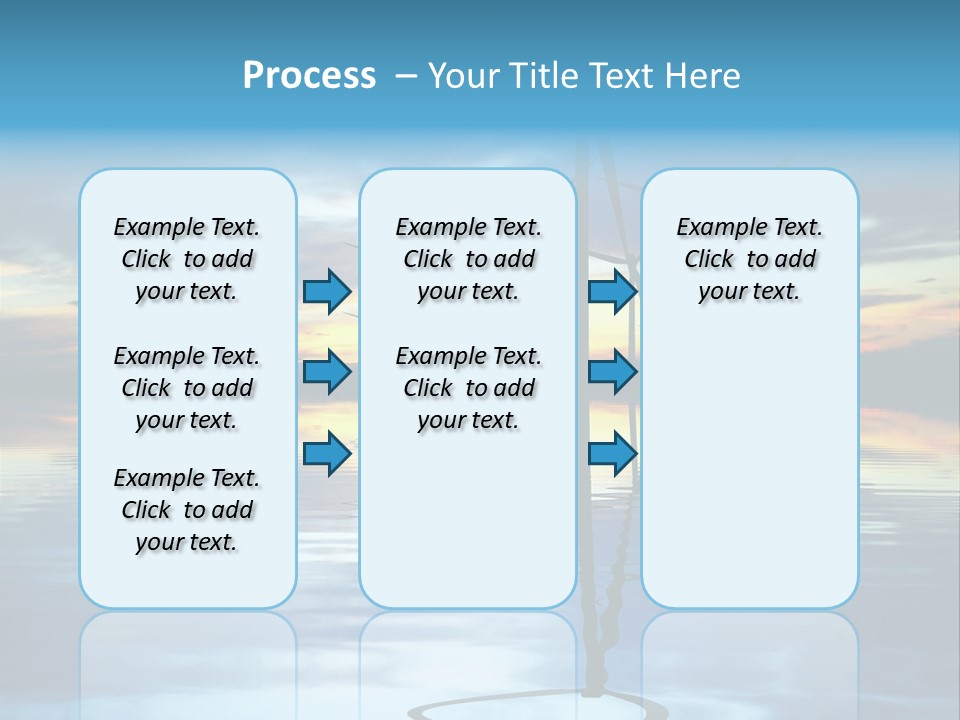 Process – Your Title Text Here

Example Text. Click to add your text.

Example Text. Click to add your text.

Example Text. Click to add your text.

Example Text. Click to add your text.

Example Text. Click to add your text.

Example Text. Click to add your text.